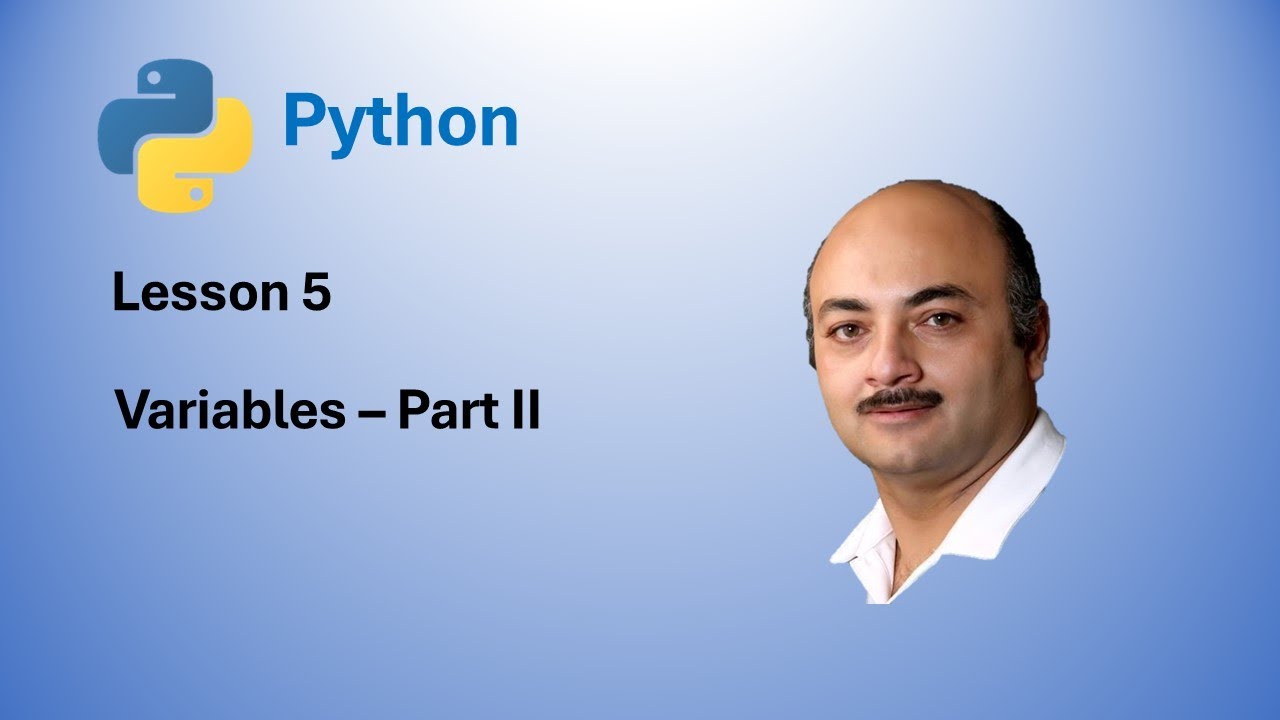 Python

Lesson 5

Variables – Part II